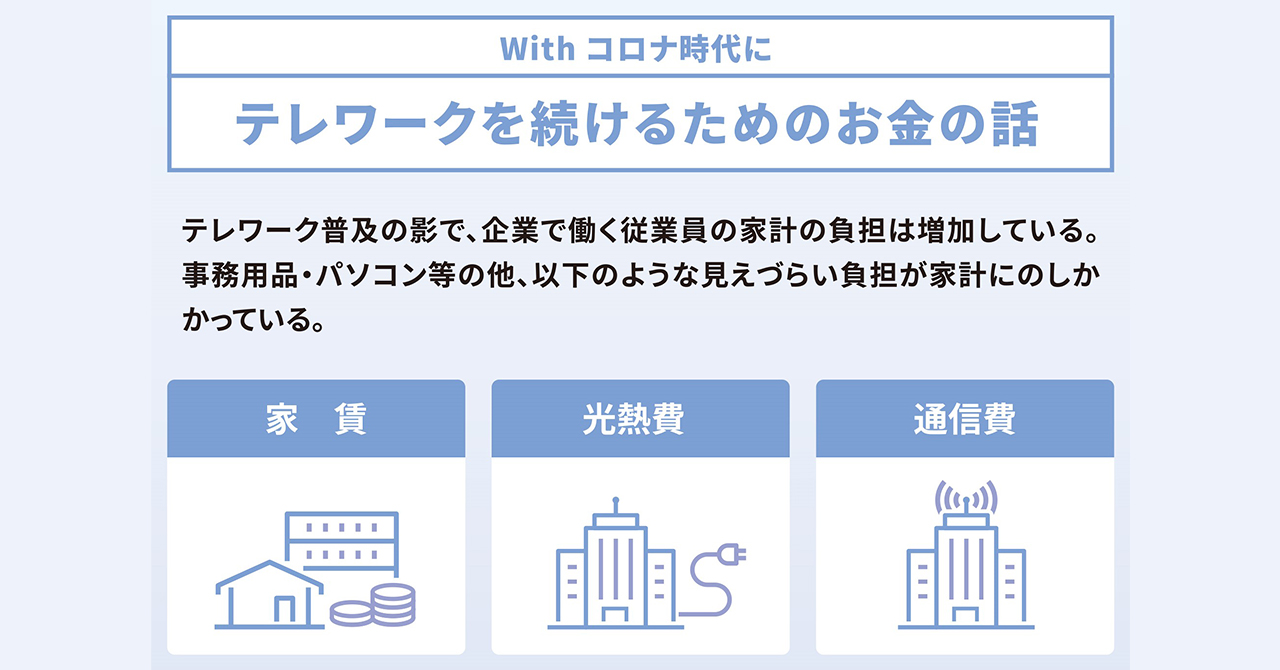 With コロナ時代に

テレワークを続けるためのお金の話

テレワーク普及の影で、企業で働く従業員の家計の負担は増加している。事務用品・パソコン等の他、以下のような見えづらい負担が家計にのしかかっている。

家　賃

光熱費

通信費